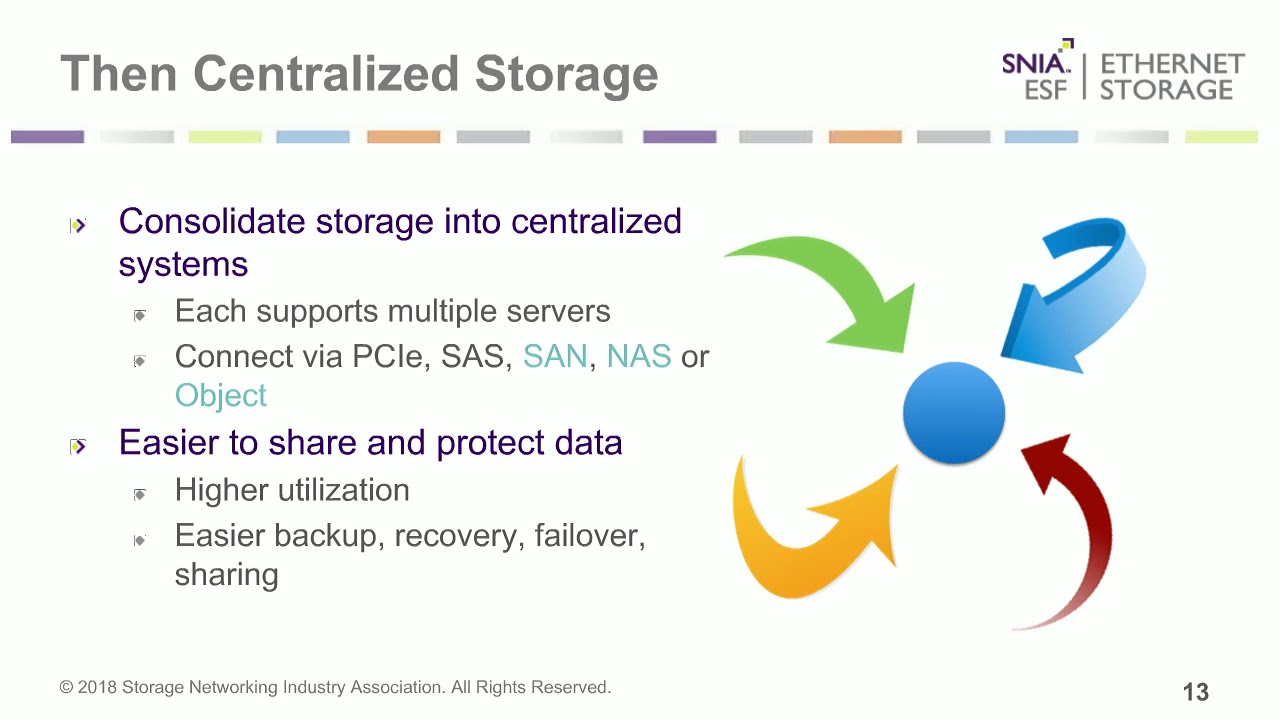 Then Centralized Storage

SNIA. ESF | ETHERNET STORAGE

Consolidate storage into centralized systems
Each supports multiple servers
Connect via PCIe, SAS, SAN, NAS or Object
Easier to share and protect data
Higher utilization
Easier backup, recovery, failover, sharing

© 2018 Storage Networking Industry Association. All Rights Reserved.

13